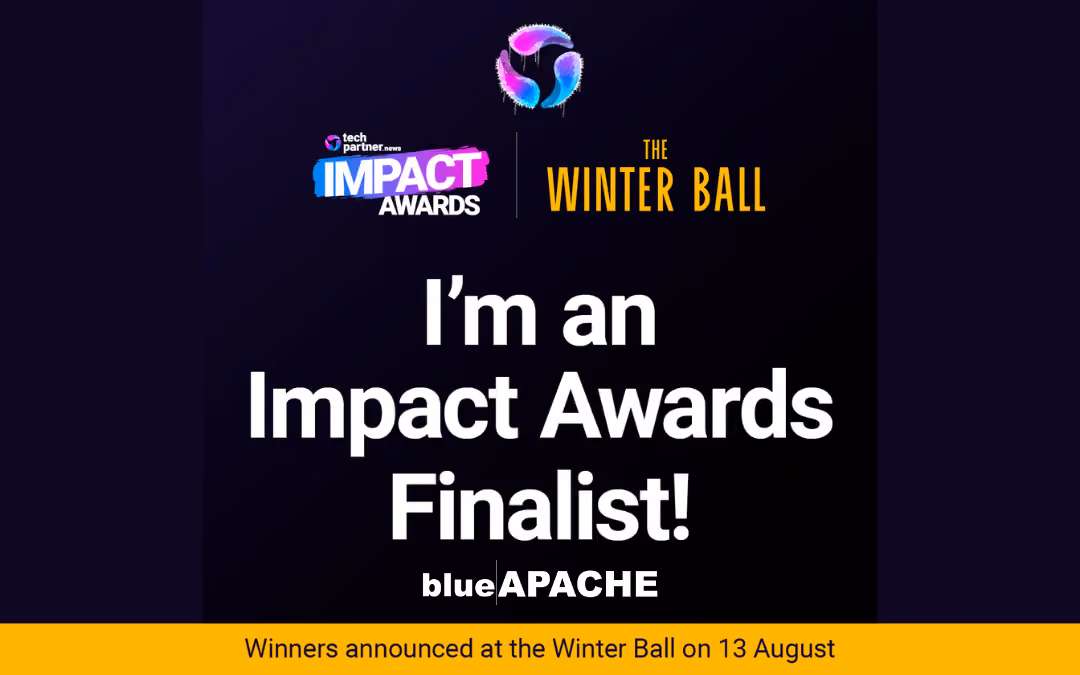 tech partner.news
IMPACT
AWARDS

THE
WINTER BALL

I'm an Impact Awards Finalist!

blue APACHE

Winners announced at the Winter Ball on 13 August